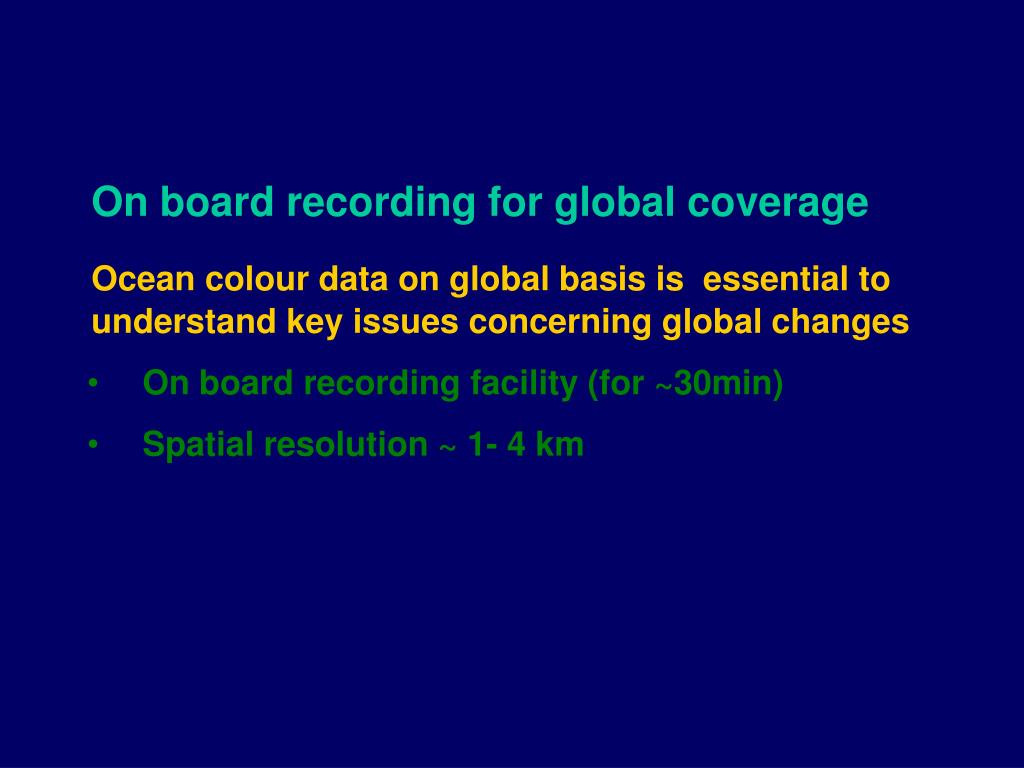 On board recording for global coverage

Ocean colour data on global basis is essential to understand key issues concerning global changes

• On board recording facility (for ~30min)

• Spatial resolution ~ 1- 4 km